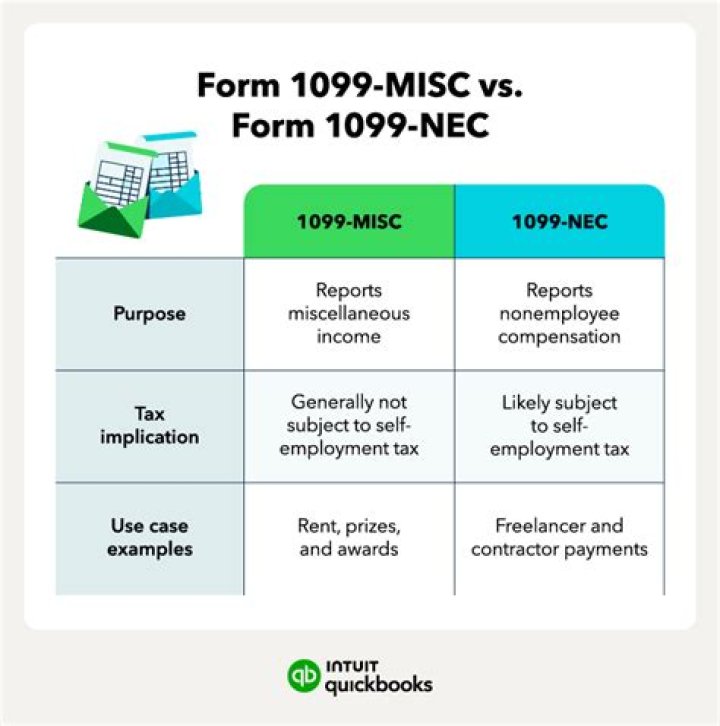 Form 1099-MISC vs. Form 1099-NEC

| | 1099-MISC | 1099-NEC |
|---|---|---|
| Purpose | Reports miscellaneous income | Reports nonemployee compensation |
| Tax implication | Generally not subject to self-employment tax | Likely subject to self-employment tax |
| Use case examples | Rent, prizes, and awards | Freelancer and contractor payments |

qb INTUIT quickbooks